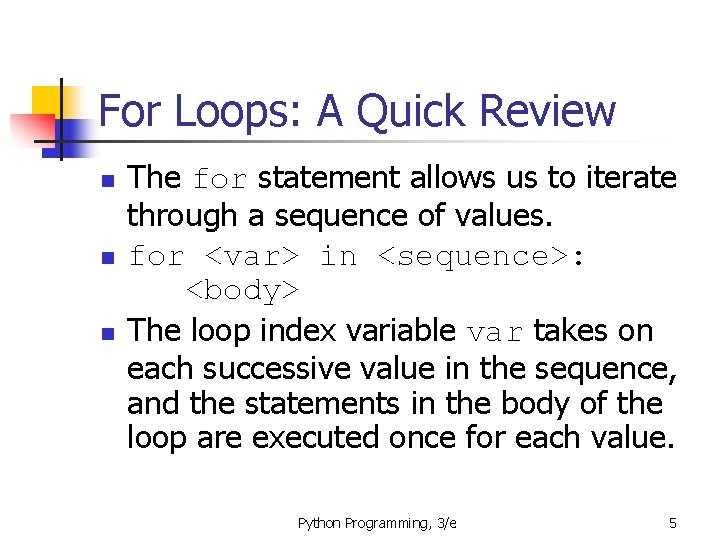 For Loops: A Quick Review

- The for statement allows us to iterate through a sequence of values.
- for <var> in <sequence>:
    <body>
- The loop index variable var takes on each successive value in the sequence, and the statements in the body of the loop are executed once for each value.

Python Programming, 3/e

5